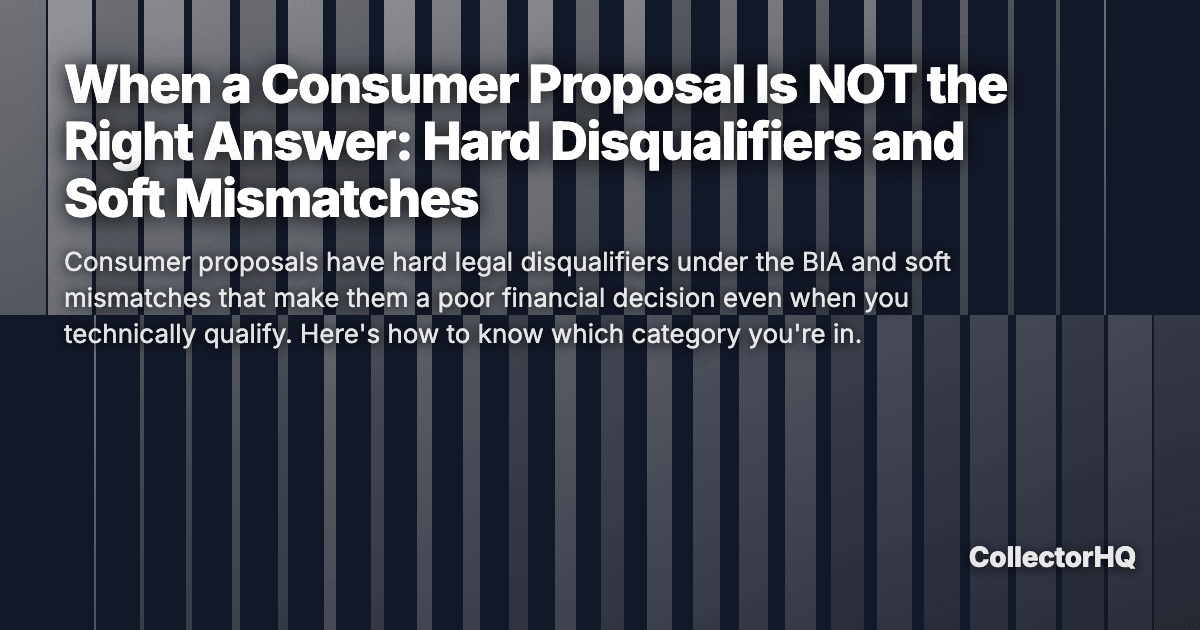 When a Consumer Proposal Is NOT the Right Answer: Hard Disqualifiers and Soft Mismatches

Consumer proposals have hard legal disqualifiers under the BIA and soft mismatches that make them a poor financial decision even when you technically qualify. Here's how to know which category you're in.

CollectorHQ